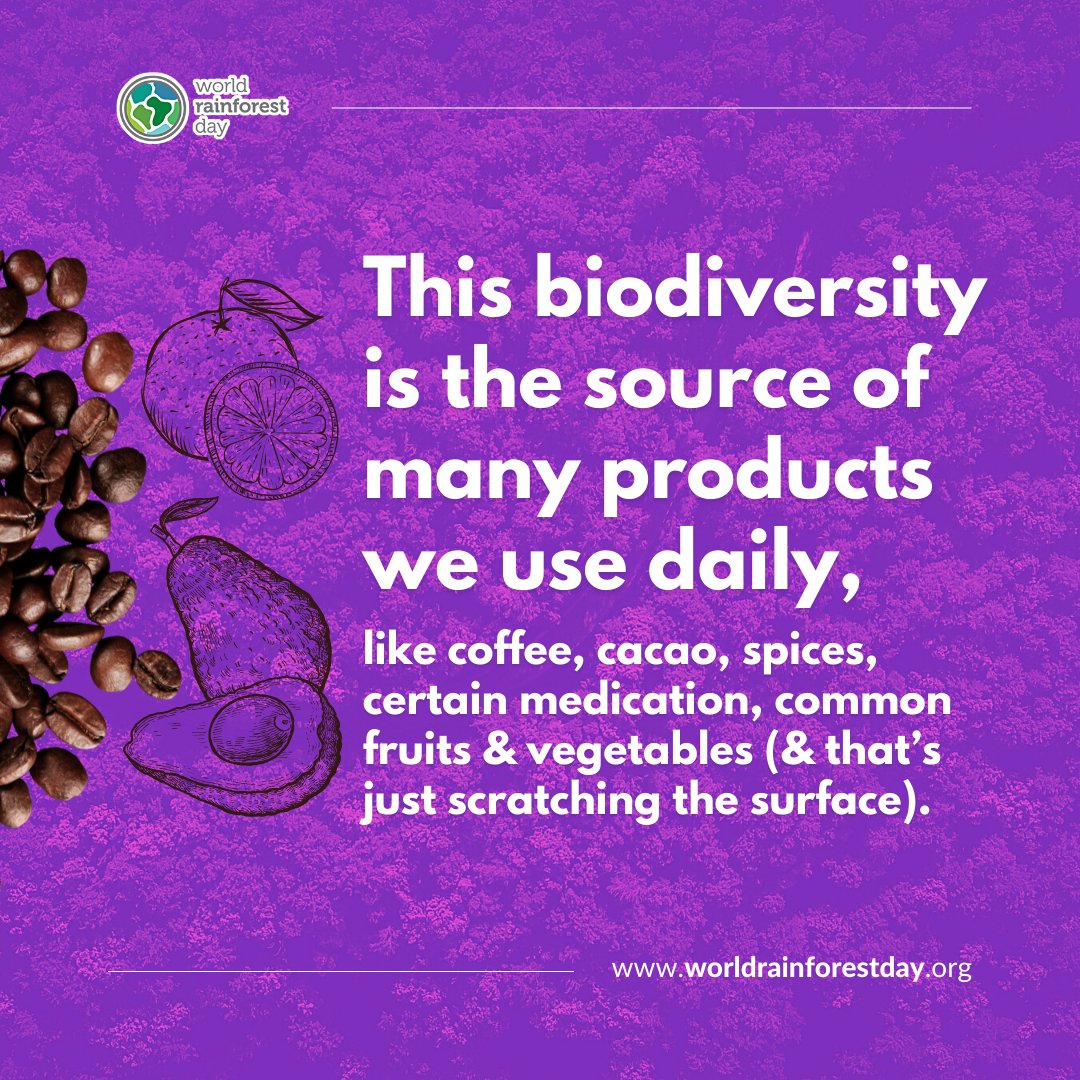 world rainforest day

This biodiversity is the source of many products we use daily,

like coffee, cacao, spices, certain medication, common fruits & vegetables (& that's just scratching the surface).

www.worldrainforestday.org